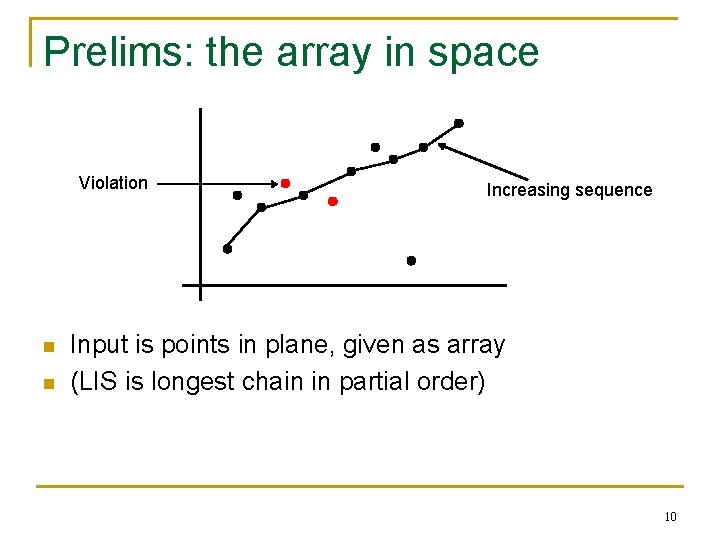 Prelims: the array in space

Violation

Increasing sequence

Input is points in plane, given as array
(LIS is longest chain in partial order)

10